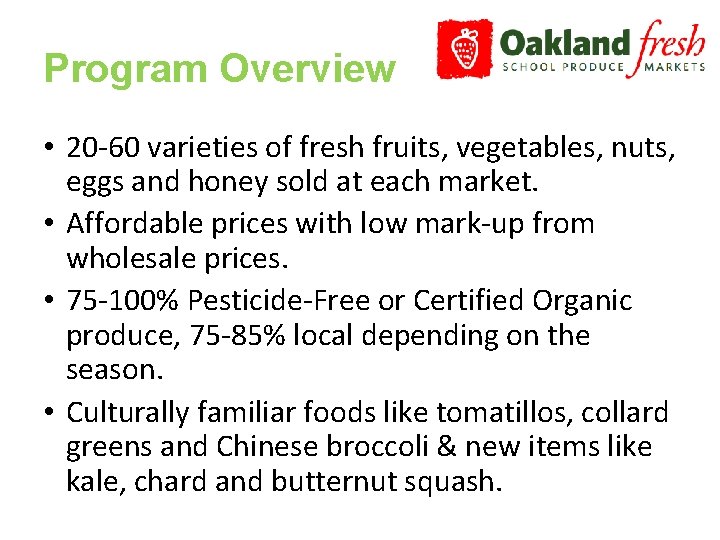 Program Overview

Oakland fresh
SCHOOL PRODUCE MARKETS

• 20-60 varieties of fresh fruits, vegetables, nuts, eggs and honey sold at each market.
• Affordable prices with low mark-up from wholesale prices.
• 75-100% Pesticide-Free or Certified Organic produce, 75-85% local depending on the season.
• Culturally familiar foods like tomatillos, collard greens and Chinese broccoli & new items like kale, chard and butternut squash.